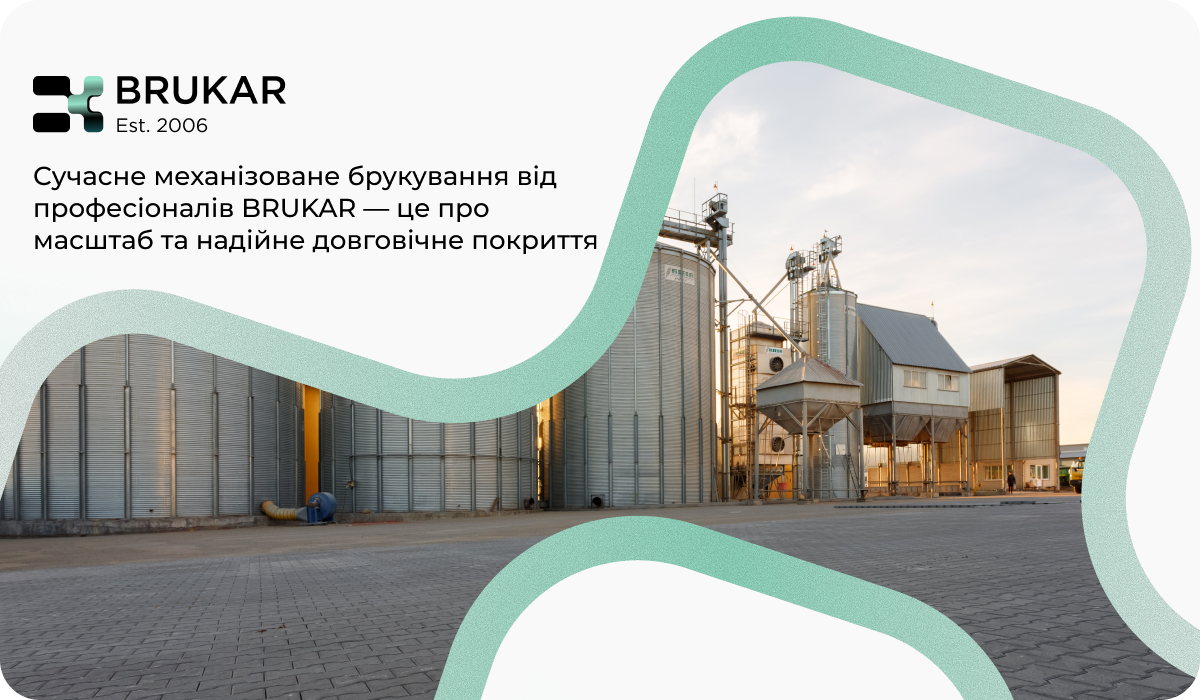 BRUKAR
Est. 2006

Сучасне механізоване брукування від професіоналів BRUKAR — це про масштаб та надійне довговічне покриття